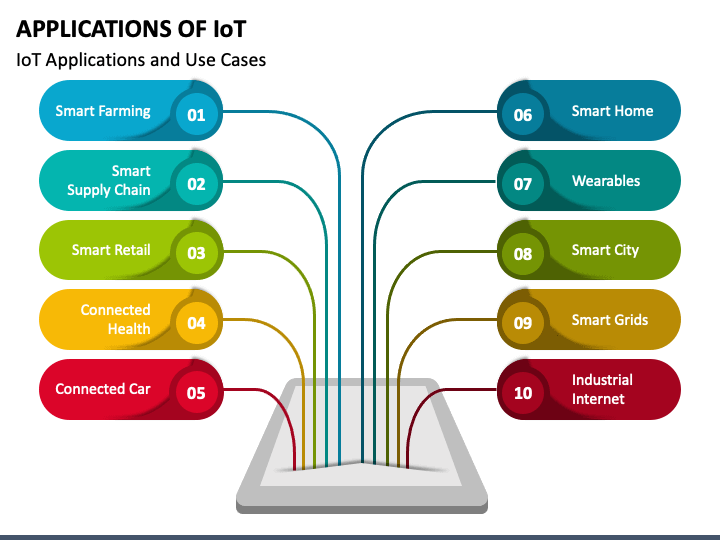 APPLICATIONS OF IoT

IoT Applications and Use Cases

Smart Farming 01

Smart Supply Chain 02

Smart Retail 03

Connected Health 04

Connected Car 05

06 Smart Home

07 Wearables

08 Smart City

09 Smart Grids

10 Industrial Internet